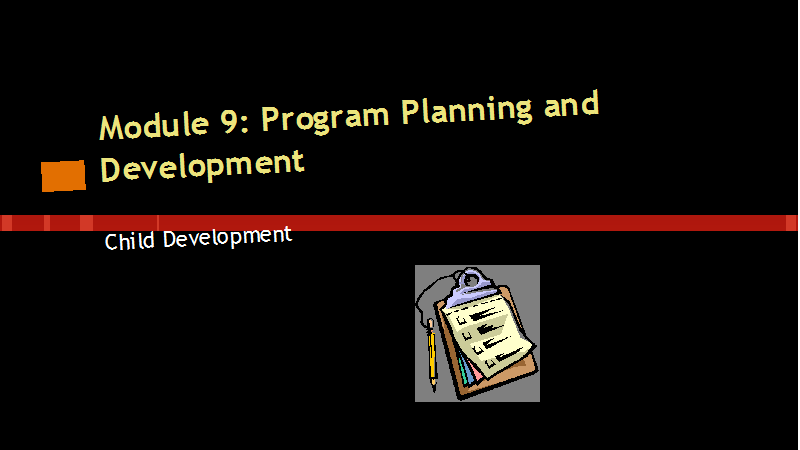 Module 9: Program Planning and Development

Child Development